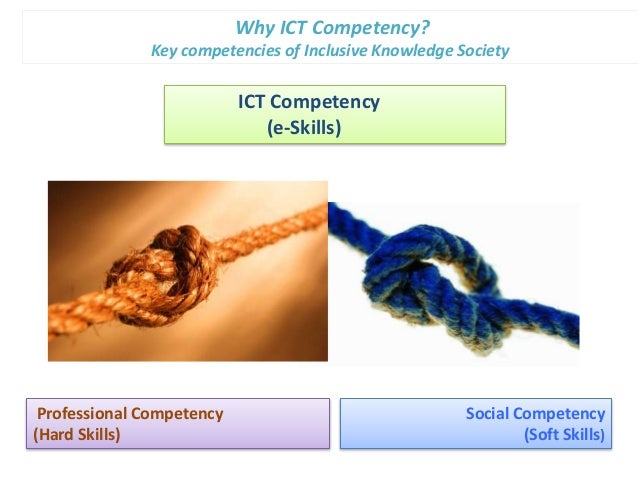 Why ICT Competency?
Key competencies of Inclusive Knowledge Society

ICT Competency
(e-Skills)

Professional Competency
(Hard Skills)

Social Competency
(Soft Skills)